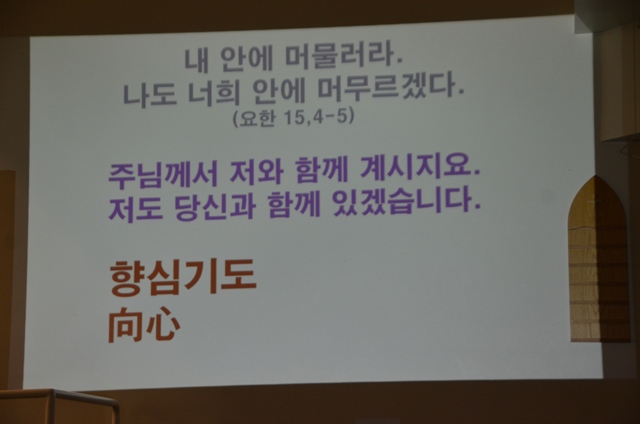 내 안에 머물러라.
나도 너희 안에 머무르겠다.
(요한 15,4-5)

주님께서 저와 함께 계시지요.
저도 당신과 함께 있겠습니다.

향심기도
向心